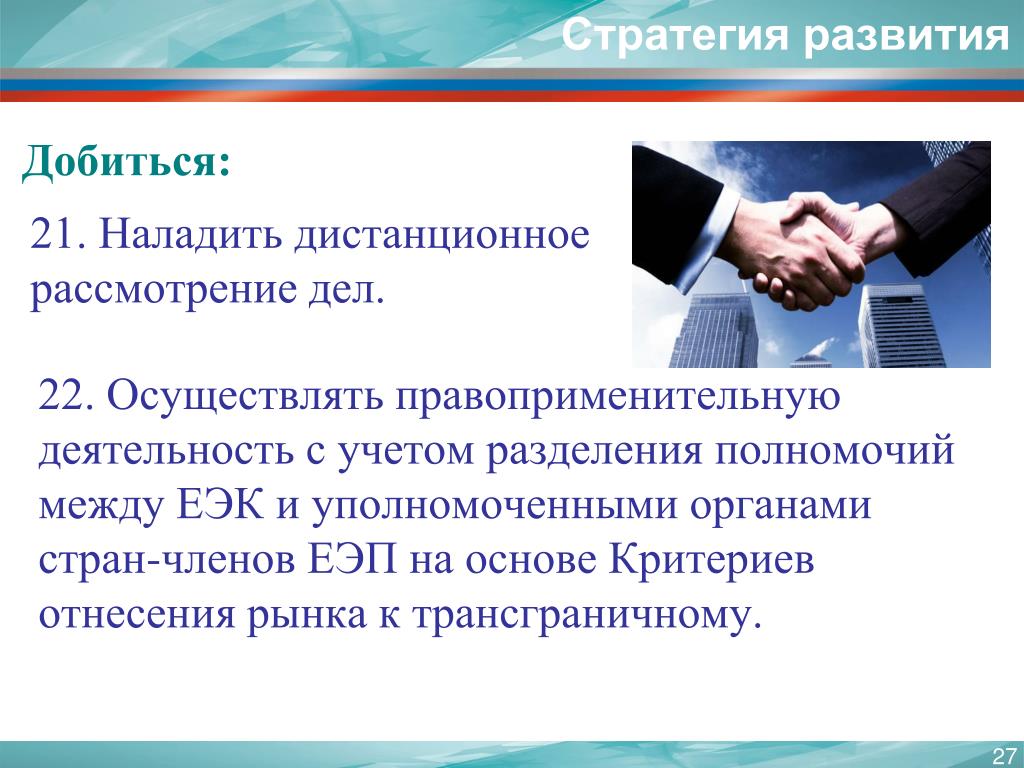 Стратегия развития

Добиться:

21. Наладить дистанционное рассмотрение дел.

22. Осуществлять правоприменительную деятельность с учетом разделения полномочий между ЕЭК и уполномоченными органами стран-членов ЕЭП на основе Критериев отнесения рынка к трансграничному.

27